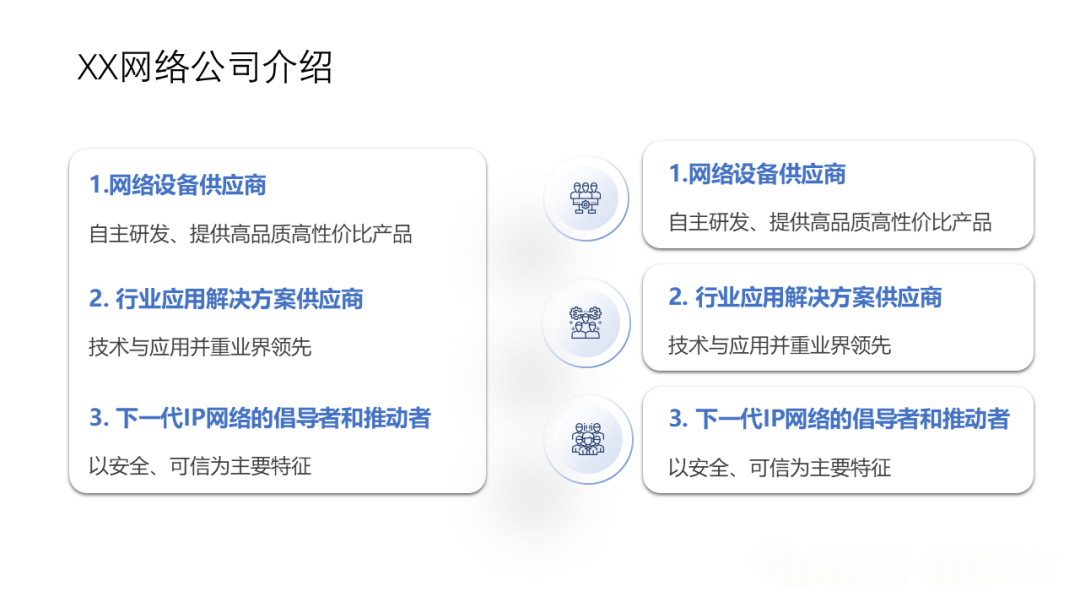 XX网络公司介绍

1.网络设备供应商

自主研发、提供高品质高性价比产品

2. 行业应用解决方案供应商

技术与应用并重业界领先

3. 下一代IP网络的倡导者和推动者

以安全、可信为主要特征

1.网络设备供应商

自主研发、提供高品质高性价比产品

2. 行业应用解决方案供应商

技术与应用并重业界领先

3. 下一代IP网络的倡导者和推动者

以安全、可信为主要特征